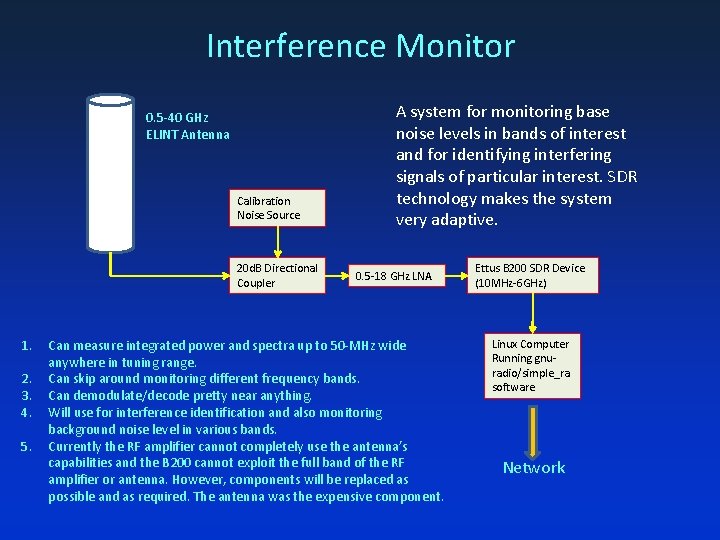 Interference Monitor

0.5-40 GHz
ELINT Antenna

A system for monitoring base noise levels in bands of interest and for identifying interfering signals of particular interest. SDR technology makes the system very adaptive.

Calibration Noise Source

20dB Directional Coupler

0.5-18 GHz LNA

Ettus B200 SDR Device (10MHz-6GHz)

Linux Computer Running gnu-radio/simple_ra software

Network

1. Can measure integrated power and spectra up to 50-MHz wide anywhere in tuning range.
2. Can skip around monitoring different frequency bands.
3. Can demodulate/decode pretty near anything.
4. Will use for interference identification and also monitoring background noise level in various bands.
5. Currently the RF amplifier cannot completely use the antenna's capabilities and the B200 cannot exploit the full band of the RF amplifier or antenna. However, components will be replaced as possible and as required. The antenna was the expensive component.